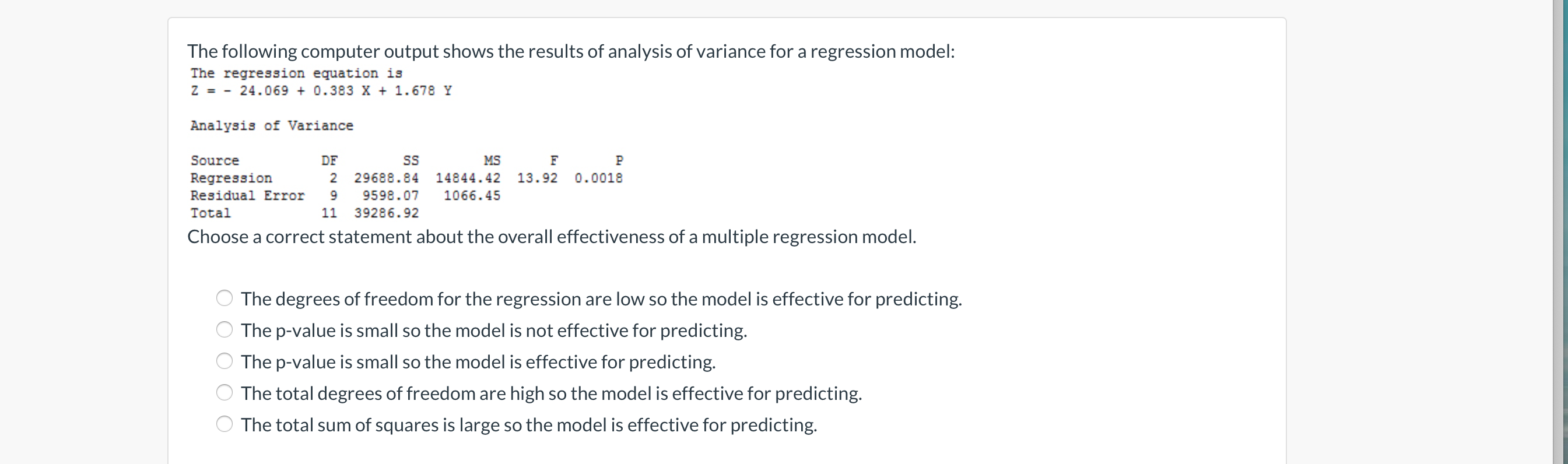 The following computer output shows the results of analysis of variance for a regression model:

The regression equation is
Z = - 24.069 + 0.383 X + 1.678 Y

Analysis of Variance

| Source | DF | SS | MS | F | P |
|---|---|---|---|---|---|
| Regression | 2 | 29688.84 | 14844.42 | 13.92 | 0.0018 |
| Residual Error | 9 | 9598.07 | 1066.45 | | |
| Total | 11 | 39286.92 | | | |

Choose a correct statement about the overall effectiveness of a multiple regression model.

The degrees of freedom for the regression are low so the model is effective for predicting.
The p-value is small so the model is not effective for predicting.
The p-value is small so the model is effective for predicting.
The total degrees of freedom are high so the model is effective for predicting.
The total sum of squares is large so the model is effective for predicting.